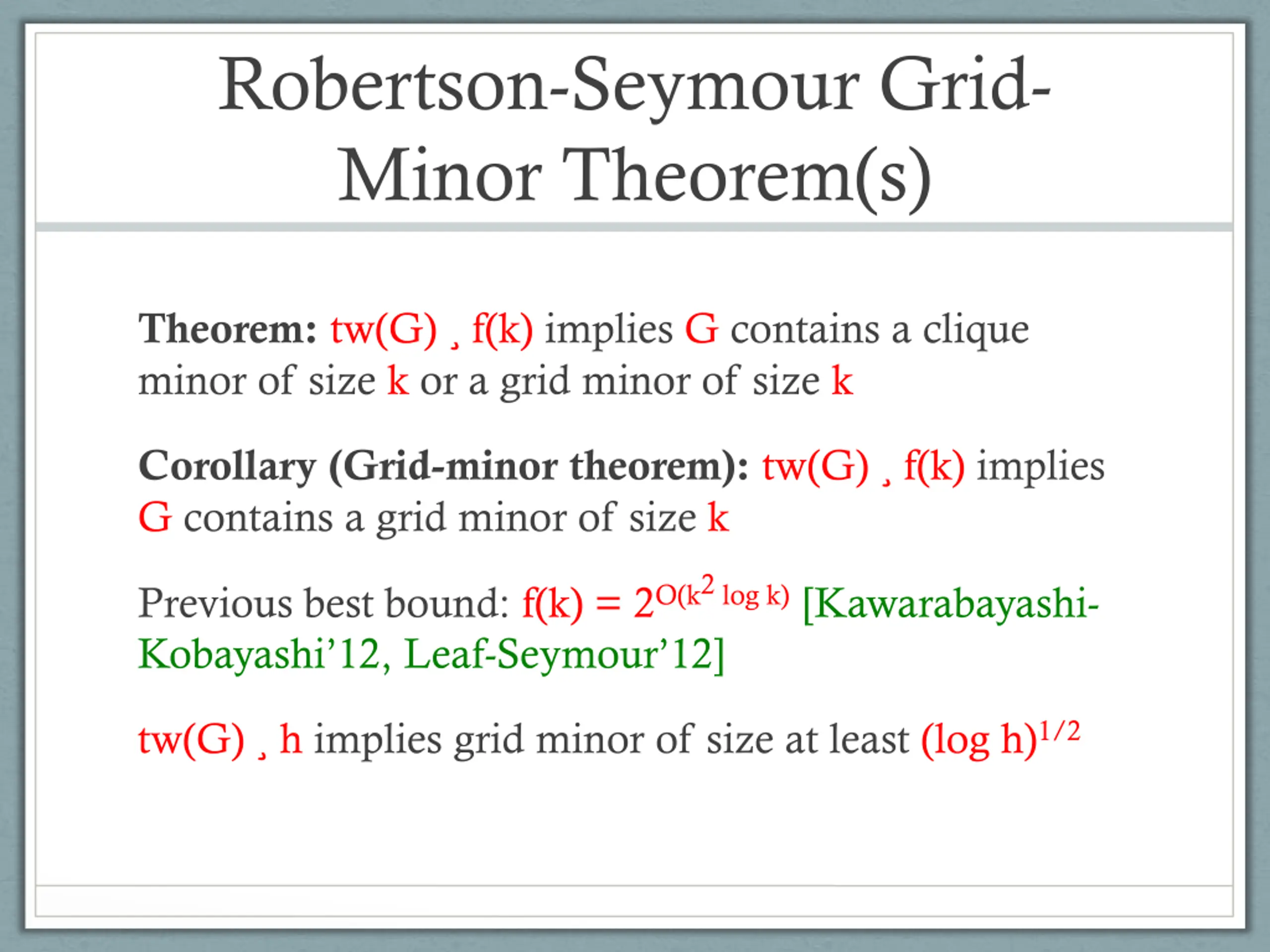 Robertson-Seymour Grid-Minor Theorem(s)

**Theorem:** tw(G) ¸ f(k) implies G contains a clique minor of size k or a grid minor of size k

**Corollary (Grid-minor theorem):** tw(G) ¸ f(k) implies G contains a grid minor of size k

Previous best bound: $f(k) = 2^{O(k^2 \log k)}$ [Kawarabayashi-Kobayashi'12, Leaf-Seymour'12]

tw(G) ¸ h implies grid minor of size at least $(\log h)^{1/2}$